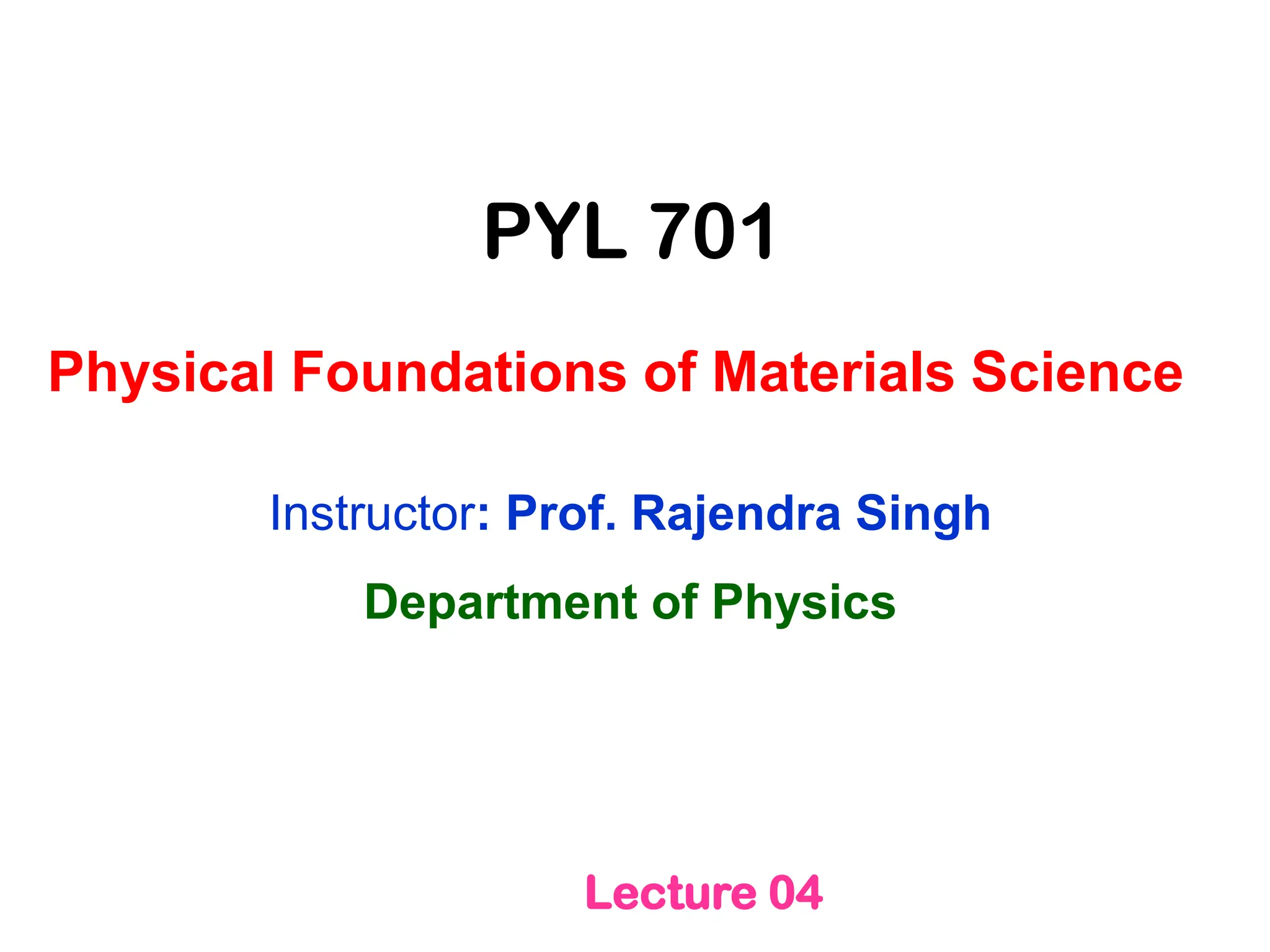 PYL 701

Physical Foundations of Materials Science

Instructor: Prof. Rajendra Singh

Department of Physics

Lecture 04